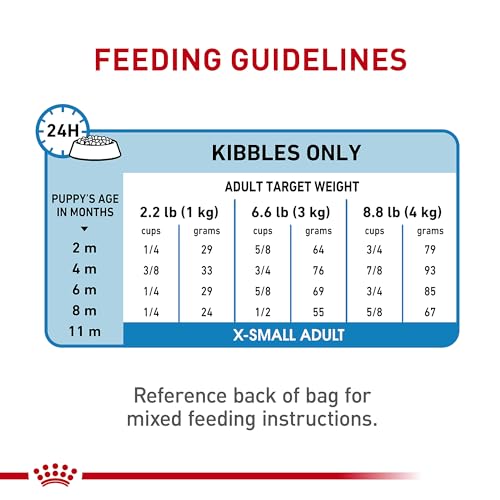 FEEDING GUIDELINES

24H

KIBBLES ONLY

ADULT TARGET WEIGHT

| PUPPY'S AGE IN MONTHS | 2.2 lb (1 kg) cups | 2.2 lb (1 kg) grams | 6.6 lb (3 kg) cups | 6.6 lb (3 kg) grams | 8.8 lb (4 kg) cups | 8.8 lb (4 kg) grams |
|---|---|---|---|---|---|---|
| 2 m | 1/4 | 29 | 5/8 | 64 | 3/4 | 79 |
| 4 m | 3/8 | 33 | 3/4 | 76 | 7/8 | 93 |
| 6 m | 1/4 | 29 | 5/8 | 69 | 3/4 | 85 |
| 8 m | 1/4 | 24 | 1/2 | 55 | 5/8 | 67 |
| 11 m | X-SMALL ADULT | | | | | |

Reference back of bag for mixed feeding instructions.